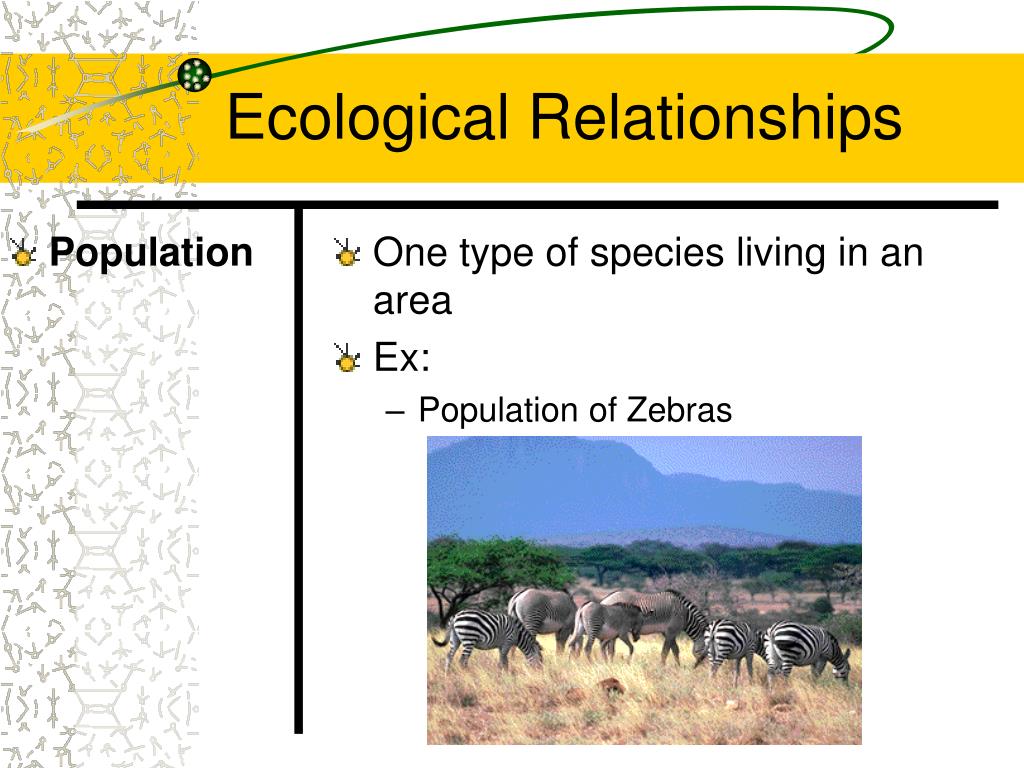 Ecological Relationships

Population

One type of species living in an area

Ex:

– Population of Zebras